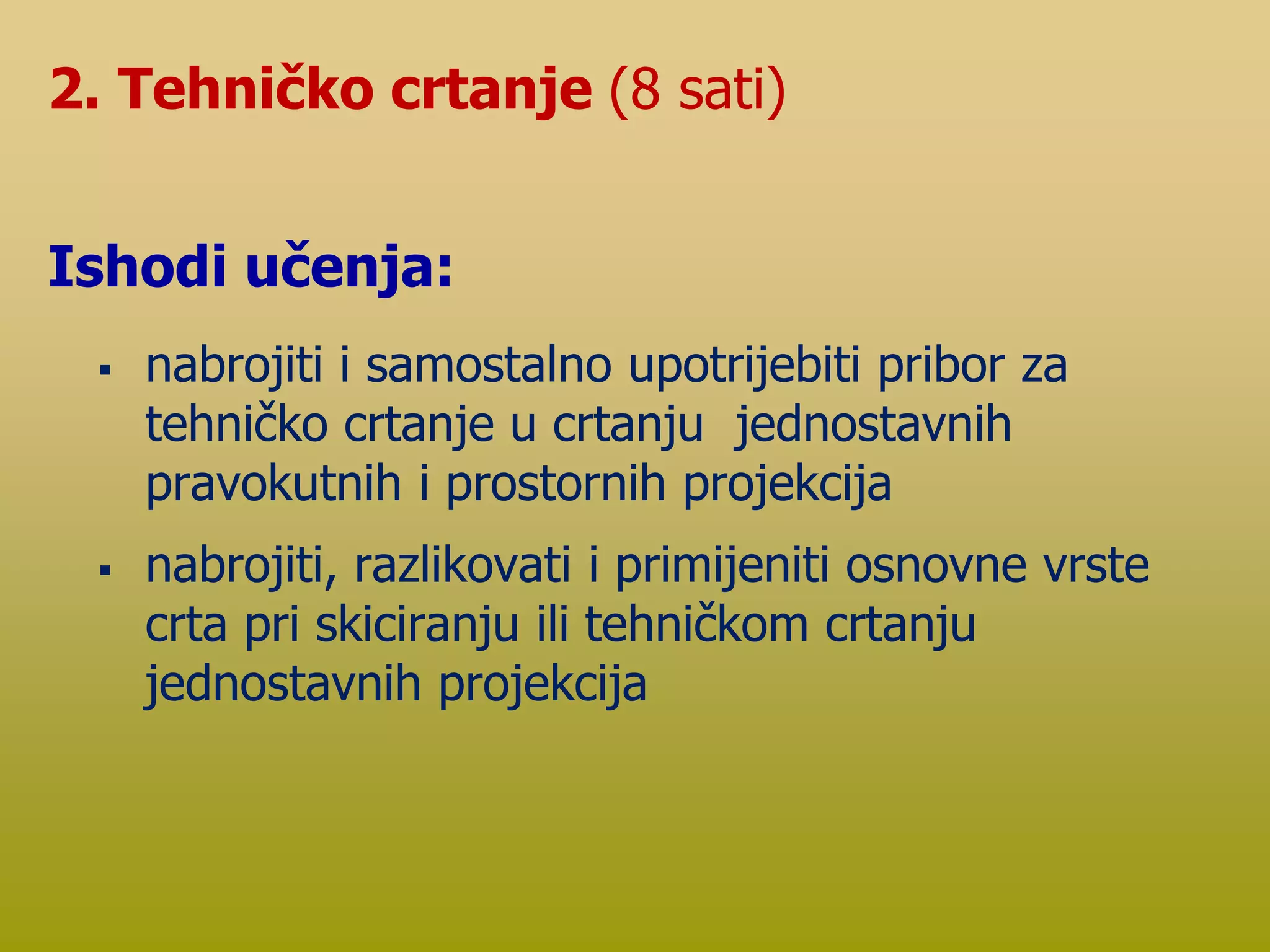 2. Tehničko crtanje (8 sati)

Ishodi učenja:

▪ nabrojiti i samostalno upotrijebiti pribor za tehničko crtanje u crtanju jednostavnih pravokutnih i prostornih projekcija

▪ nabrojiti, razlikovati i primijeniti osnovne vrste crta pri skiciranju ili tehničkom crtanju jednostavnih projekcija